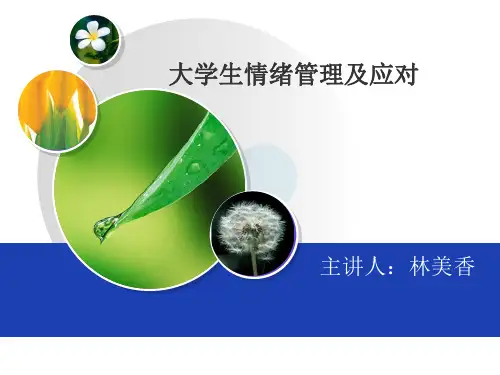 大学生情绪管理及应对

主讲人：林美香